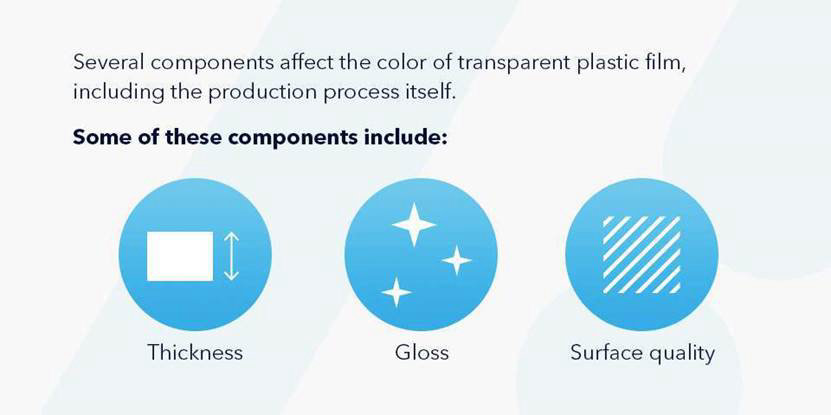 Several components affect the color of transparent plastic film, including the production process itself.

**Some of these components include:**

Thickness

Gloss

Surface quality